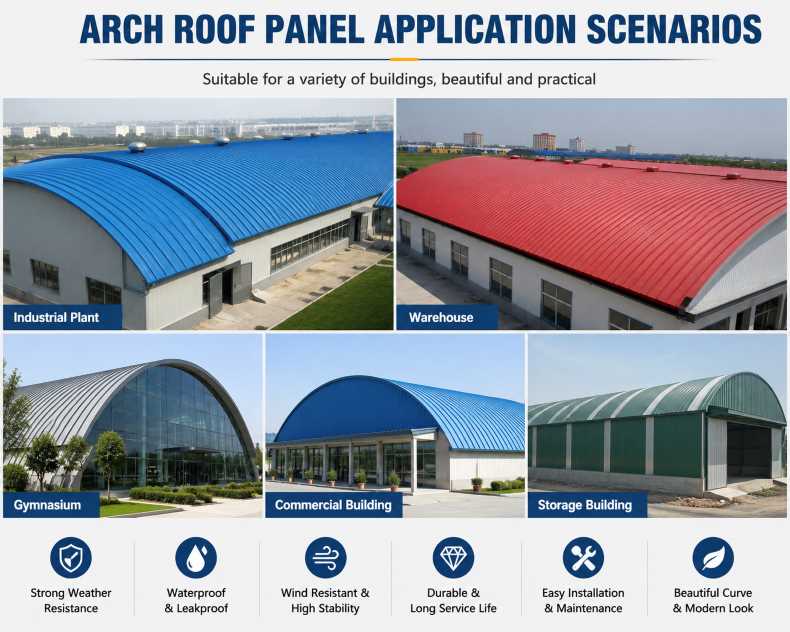 ARCH ROOF PANEL APPLICATION SCENARIOS

Suitable for a variety of buildings, beautiful and practical

Industrial Plant

Warehouse

Gymnasium

Commercial Building

Storage Building

Strong Weather Resistance

Waterproof & Leakproof

Wind Resistant & High Stability

Durable & Long Service Life

Easy Installation & Maintenance

Beautiful Curve & Modern Look